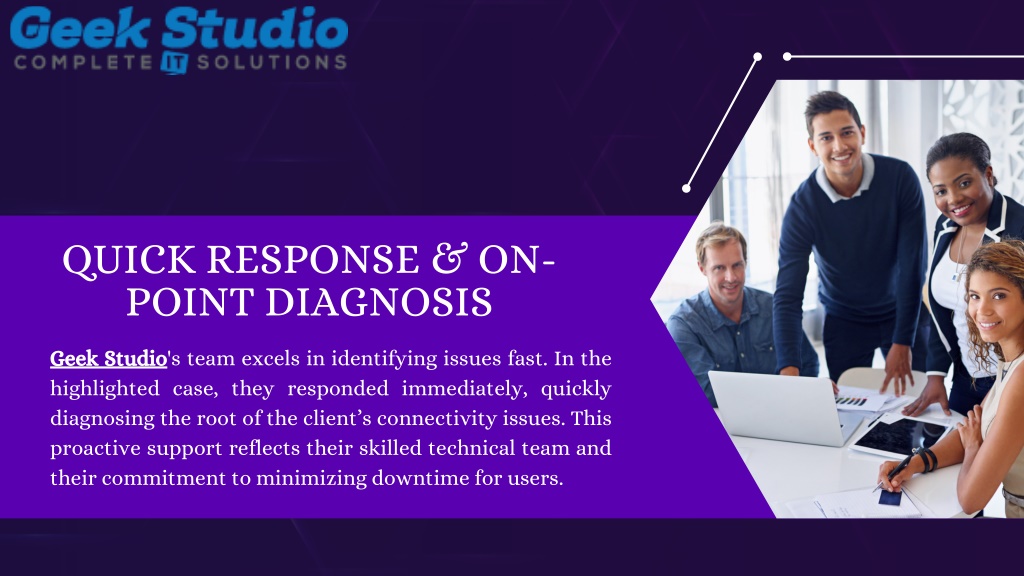 Geek Studio
COMPLETE IT SOLUTIONS

QUICK RESPONSE & ON-POINT DIAGNOSIS

Geek Studio's team excels in identifying issues fast. In the highlighted case, they responded immediately, quickly diagnosing the root of the client's connectivity issues. This proactive support reflects their skilled technical team and their commitment to minimizing downtime for users.